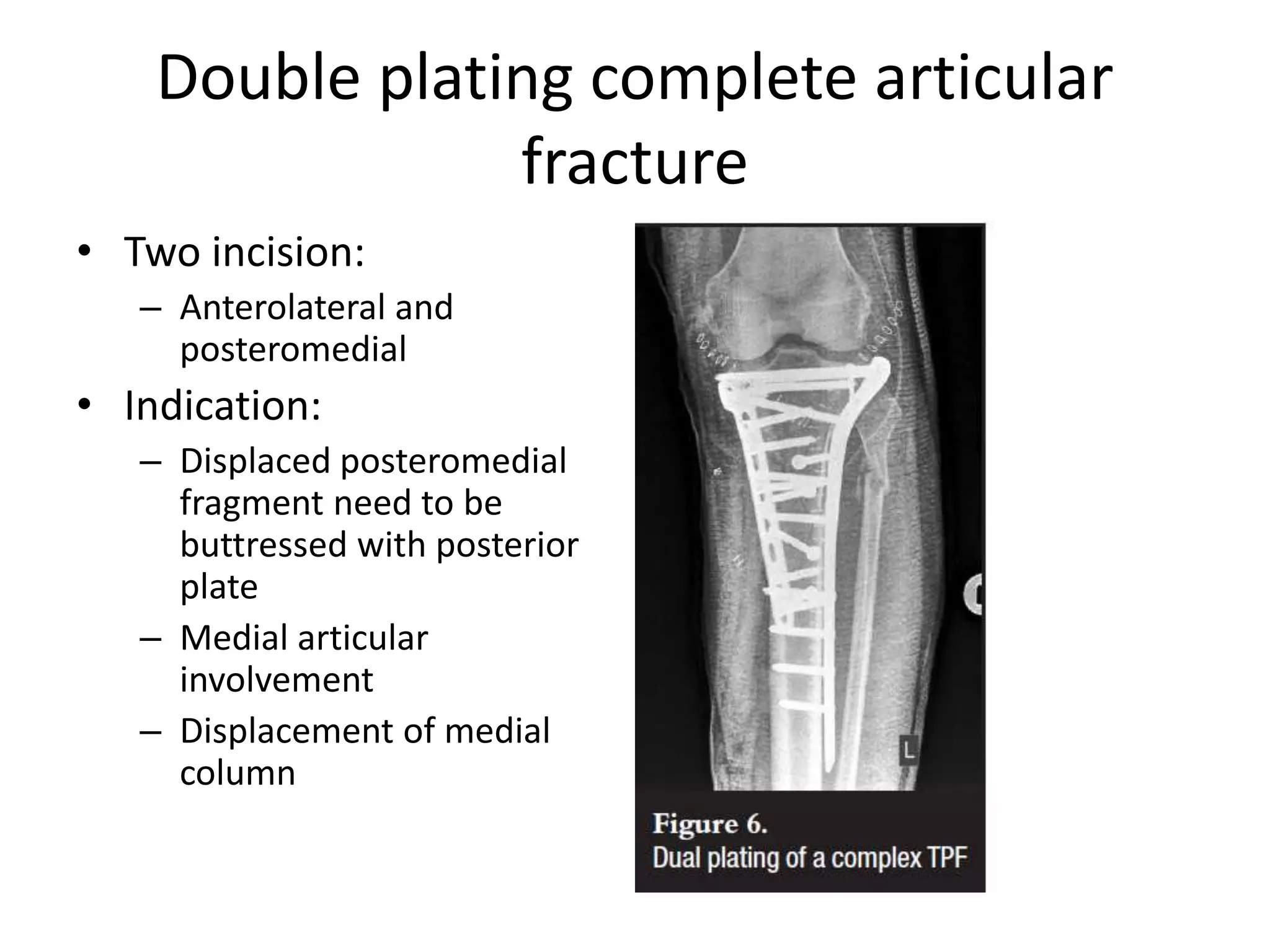 Double plating complete articular fracture

• Two incision:
– Anterolateral and posteromedial
• Indication:
– Displaced posteromedial fragment need to be buttressed with posterior plate
– Medial articular involvement
– Displacement of medial column

L

Figure 6.
Dual plating of a complex TPF